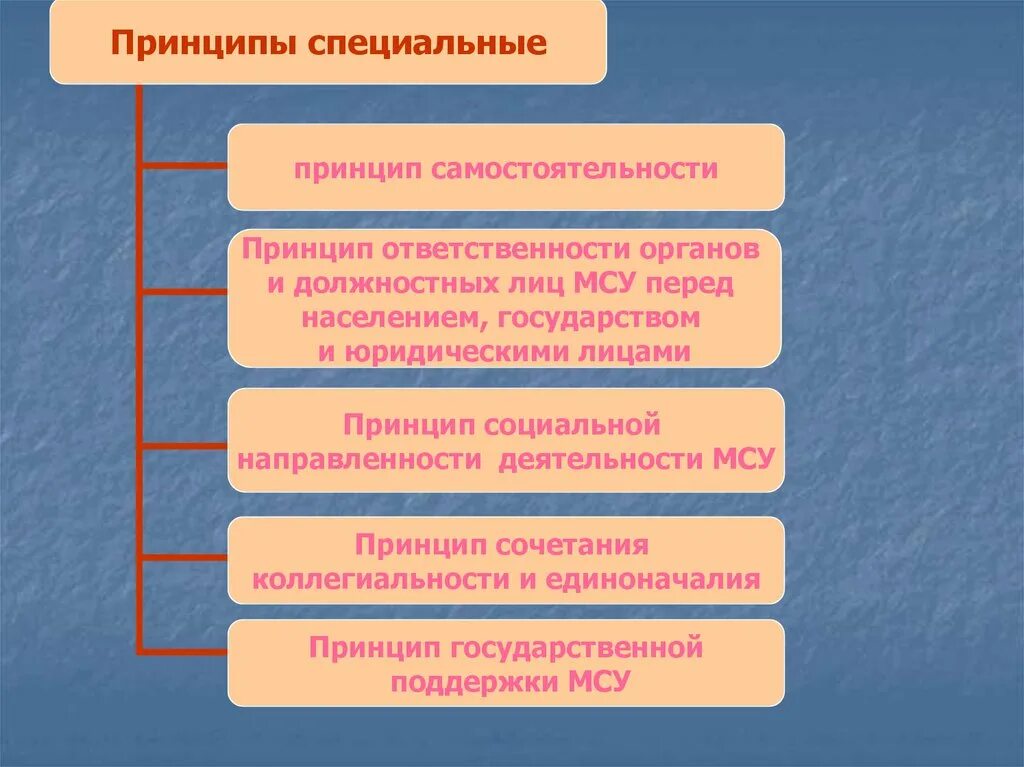 Принципы специальные

принцип самостоятельности

Принцип ответственности органов и должностных лиц МСУ перед населением, государством и юридическими лицами

Принцип социальной направленности деятельности МСУ

Принцип сочетания коллегиальности и единоначалия

Принцип государственной поддержки МСУ